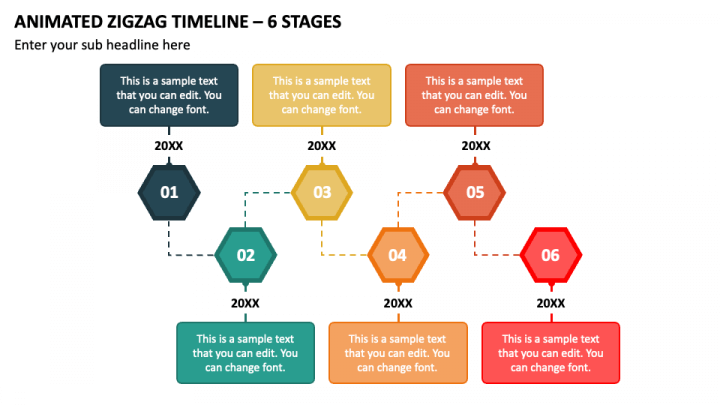 ANIMATED ZIGZAG TIMELINE – 6 STAGES
Enter your sub headline here

This is a sample text that you can edit. You can change font.
20XX
01

This is a sample text that you can edit. You can change font.
20XX
03

This is a sample text that you can edit. You can change font.
20XX
05

02
20XX
This is a sample text that you can edit. You can change font.

04
20XX
This is a sample text that you can edit. You can change font.

06
20XX
This is a sample text that you can edit. You can change font.